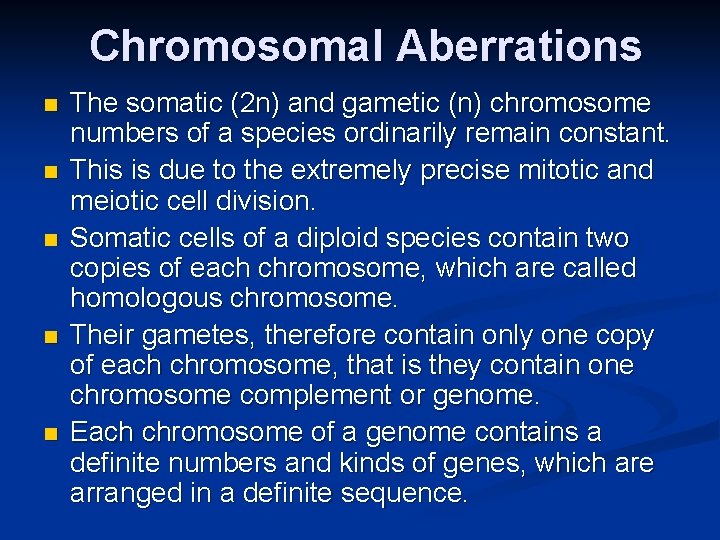 Chromosomal Aberrations

- The somatic (2n) and gametic (n) chromosome numbers of a species ordinarily remain constant.
- This is due to the extremely precise mitotic and meiotic cell division.
- Somatic cells of a diploid species contain two copies of each chromosome, which are called homologous chromosome.
- Their gametes, therefore contain only one copy of each chromosome, that is they contain one chromosome complement or genome.
- Each chromosome of a genome contains a definite numbers and kinds of genes, which are arranged in a definite sequence.